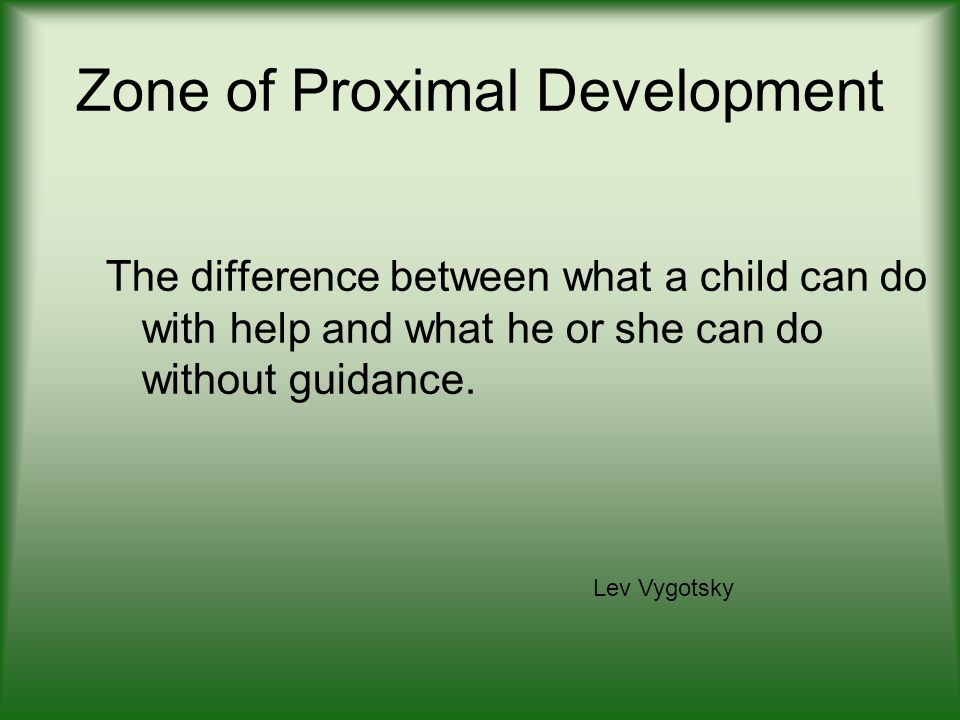 Zone of Proximal Development

The difference between what a child can do with help and what he or she can do without guidance.

Lev Vygotsky